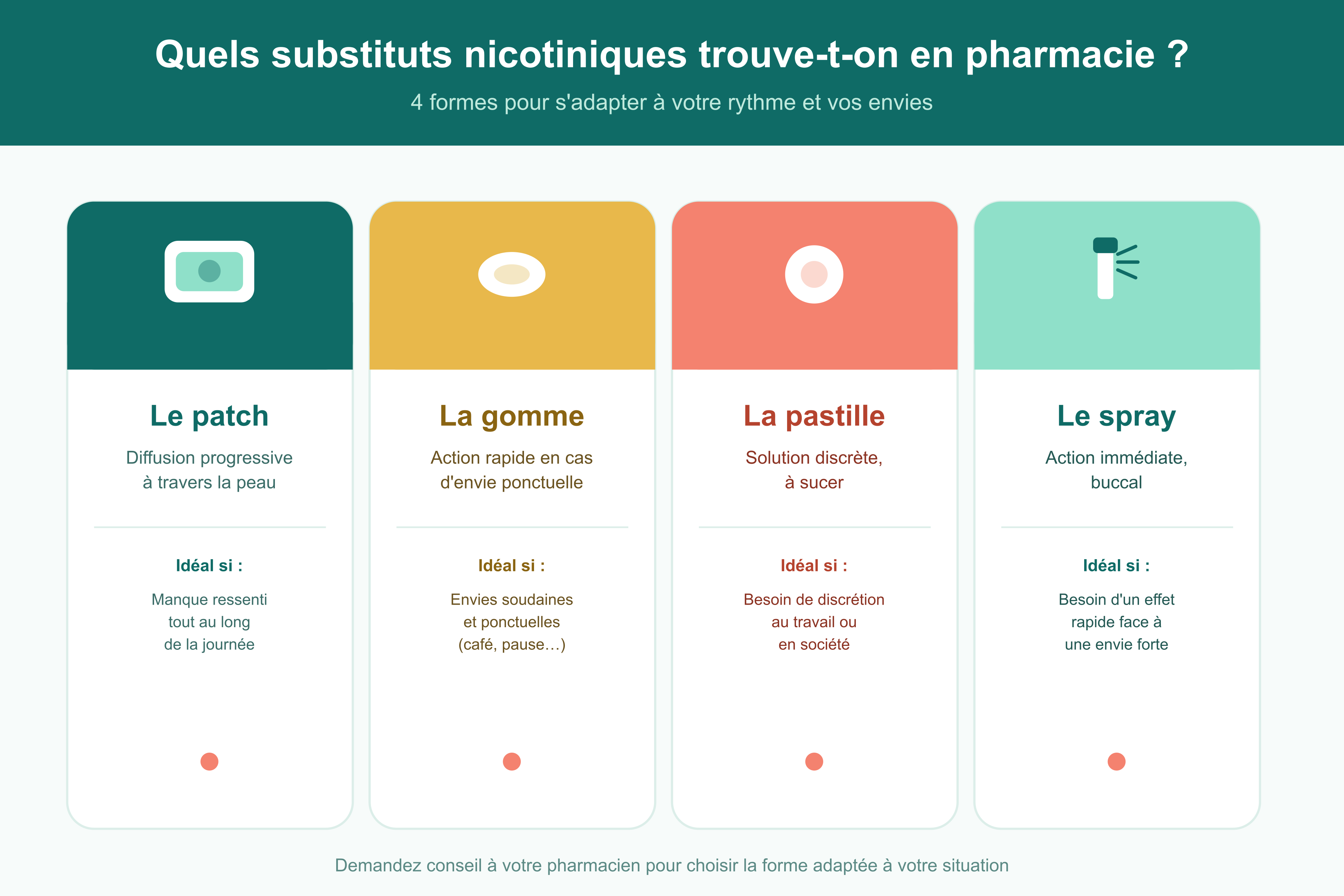 Quels substituts nicotiniques trouve-t-on en pharmacie ?

4 formes pour s'adapter à votre rythme et vos envies

Le patch

Diffusion progressive à travers la peau

Idéal si :

Manque ressenti tout au long de la journée

La gomme

Action rapide en cas d'envie ponctuelle

Idéal si :

Envies soudaines et ponctuelles (café, pause…)

La pastille

Solution discrète, à sucer

Idéal si :

Besoin de discrétion au travail ou en société

Le spray

Action immédiate, buccal

Idéal si :

Besoin d'un effet rapide face à une envie forte

Demandez conseil à votre pharmacien pour choisir la forme adaptée à votre situation